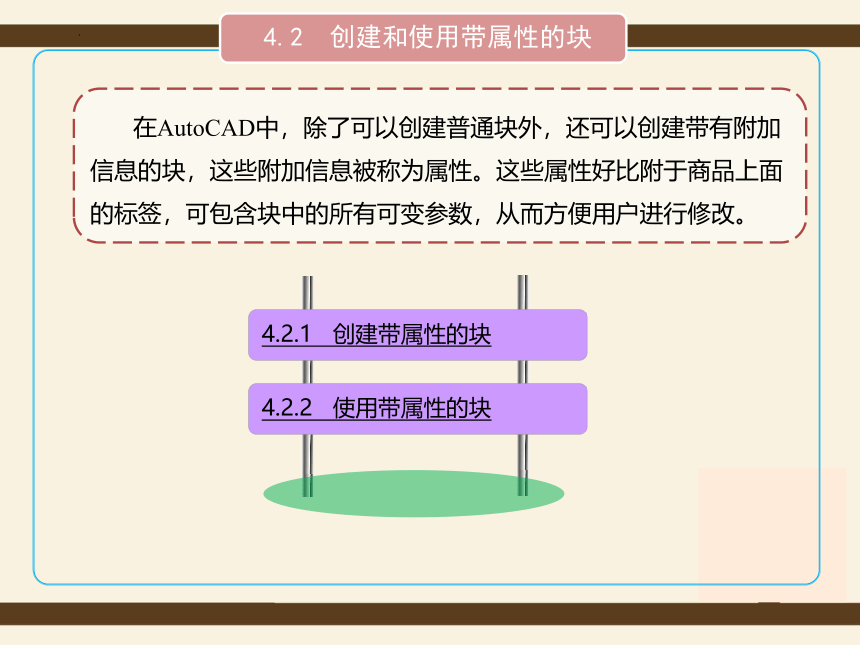 4.2　创建和使用带属性的块

在AutoCAD中，除了可以创建普通块外，还可以创建带有附加信息的块，这些附加信息被称为属性。这些属性好比附于商品上面的标签，可包含块中的所有可变参数，从而方便用户进行修改。

4.2.1　创建带属性的块

4.2.2　使用带属性的块